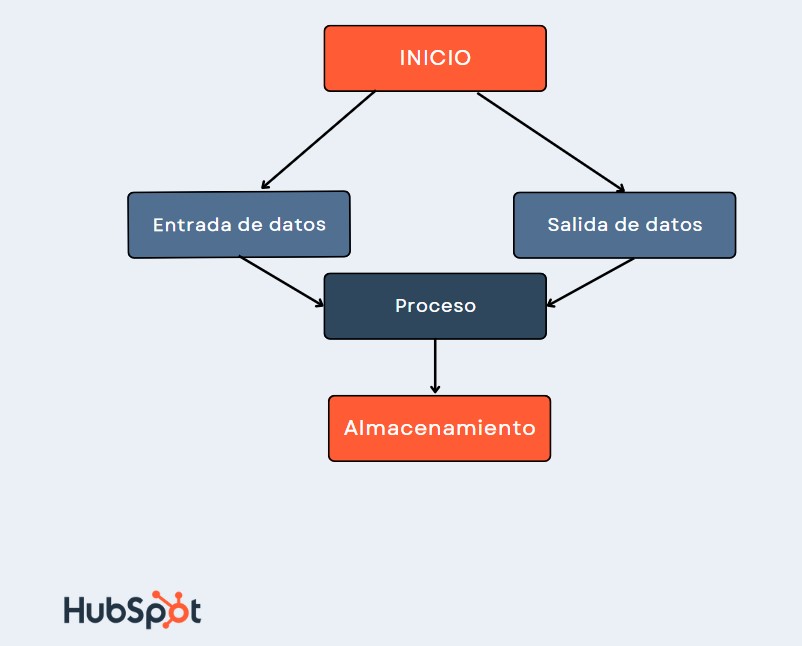 INICIO

Entrada de datos

Salida de datos

Proceso

Almacenamiento

HubSpot